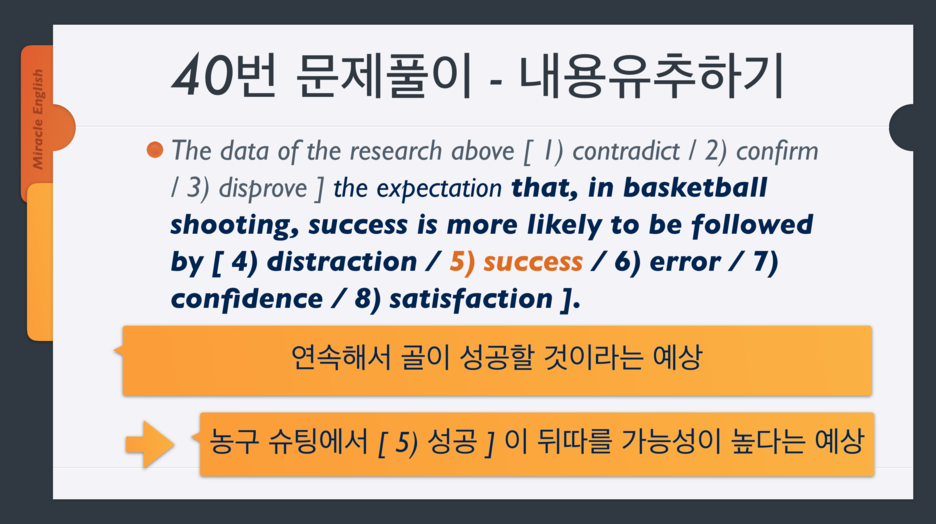 Miracle English

40번 문제풀이 - 내용유추하기

The data of the research above [ 1) contradict / 2) confirm / 3) disprove ] the expectation that, in basketball shooting, success is more likely to be followed by [ 4) distraction / 5) success / 6) error / 7) confidence / 8) satisfaction ].

연속해서 골이 성공할 것이라는 예상

농구 슈팅에서 [ 5) 성공 ] 이 뒤따를 가능성이 높다는 예상